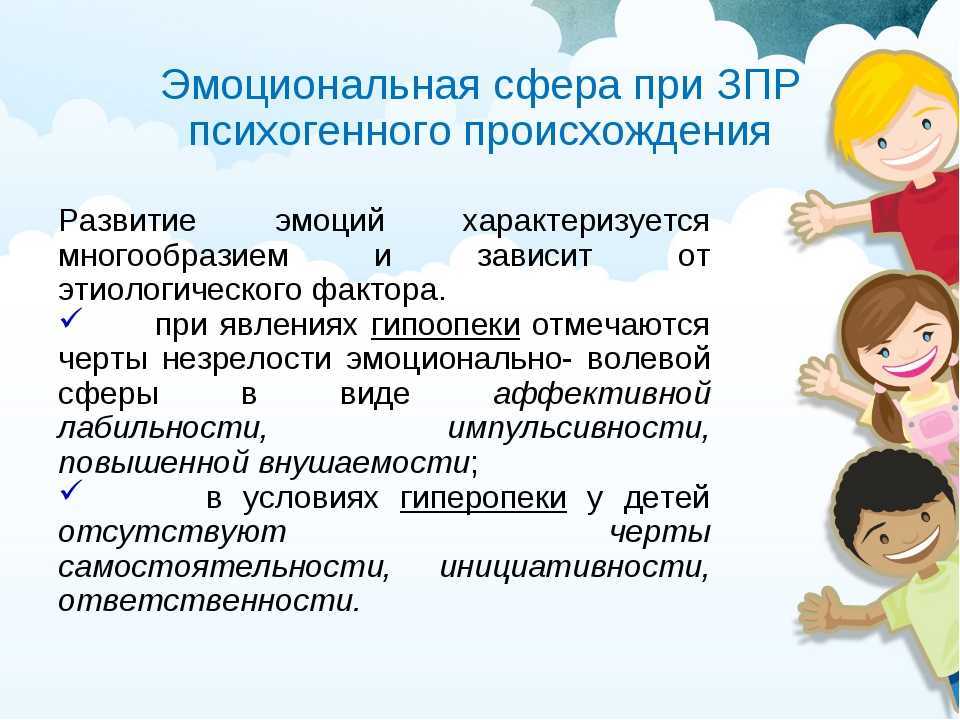 Эмоциональная сфера при ЗПР психогенного происхождения

Развитие эмоций характеризуется многообразием и зависит от этиологического фактора.

✓ при явлениях гипоопеки отмечаются черты незрелости эмоционально- волевой сферы в виде аффективной лабильности, импульсивности, повышенной внушаемости;

✓ в условиях гиперопеки у детей отсутствуют черты самостоятельности, инициативности, ответственности.